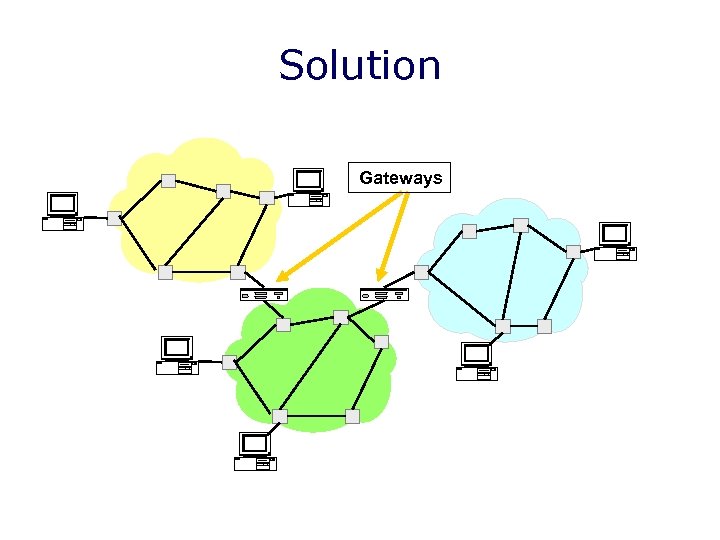 Solution

Gateways